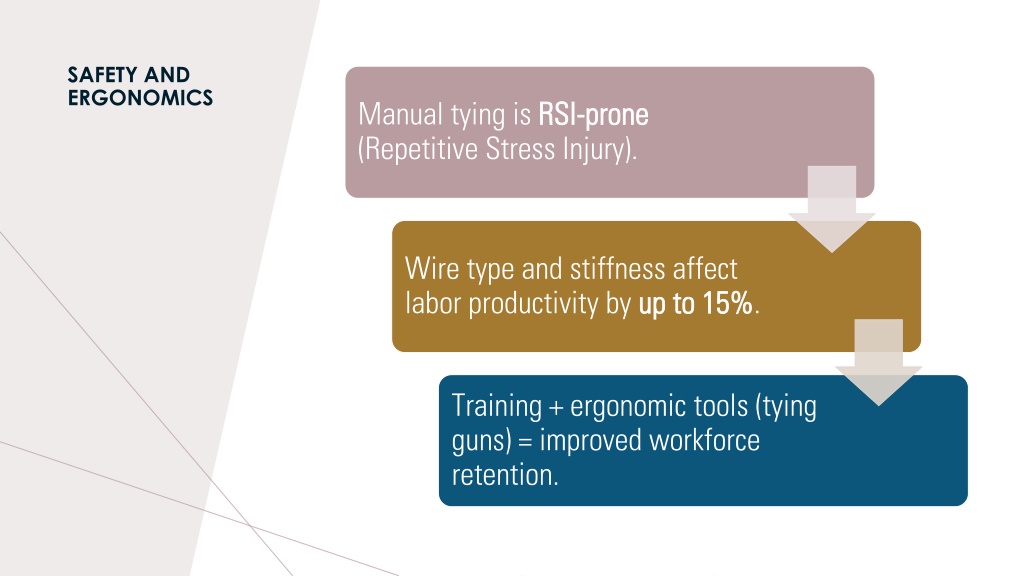 SAFETY AND ERGONOMICS

Manual tying is RSI-prone (Repetitive Stress Injury).

Wire type and stiffness affect labor productivity by up to 15%.

Training + ergonomic tools (tying guns) = improved workforce retention.